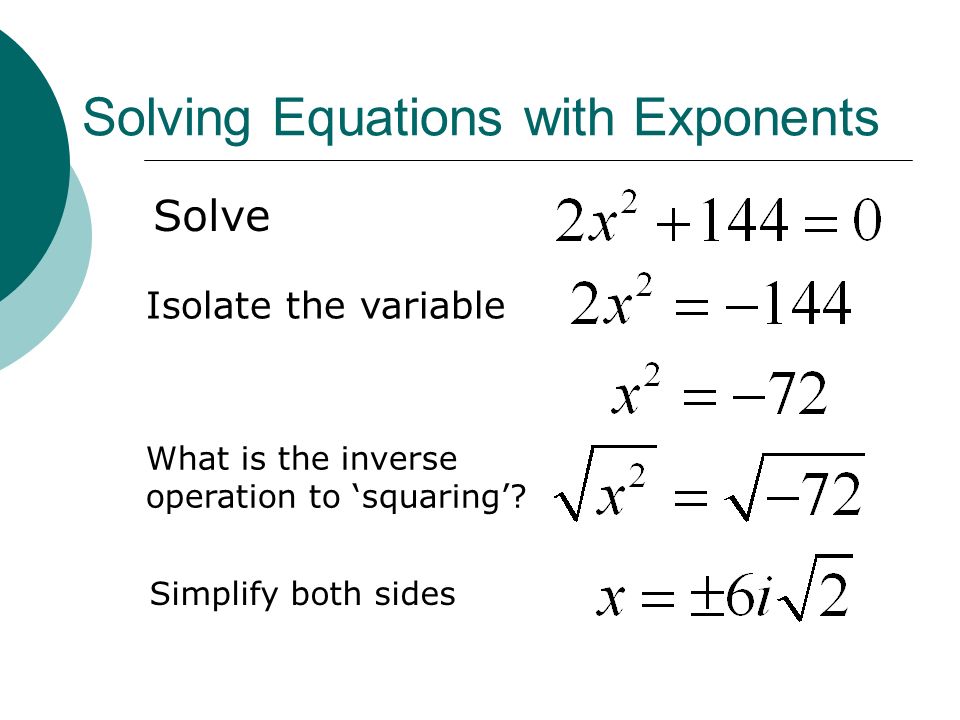 Solving Equations with Exponents

Solve $2x^2 + 144 = 0$

Isolate the variable $2x^2 = -144$

$x^2 = -72$

What is the inverse operation to ‘squaring’? $\sqrt{x^2} = \sqrt{-72}$

Simplify both sides $x = \pm 6i\sqrt{2}$